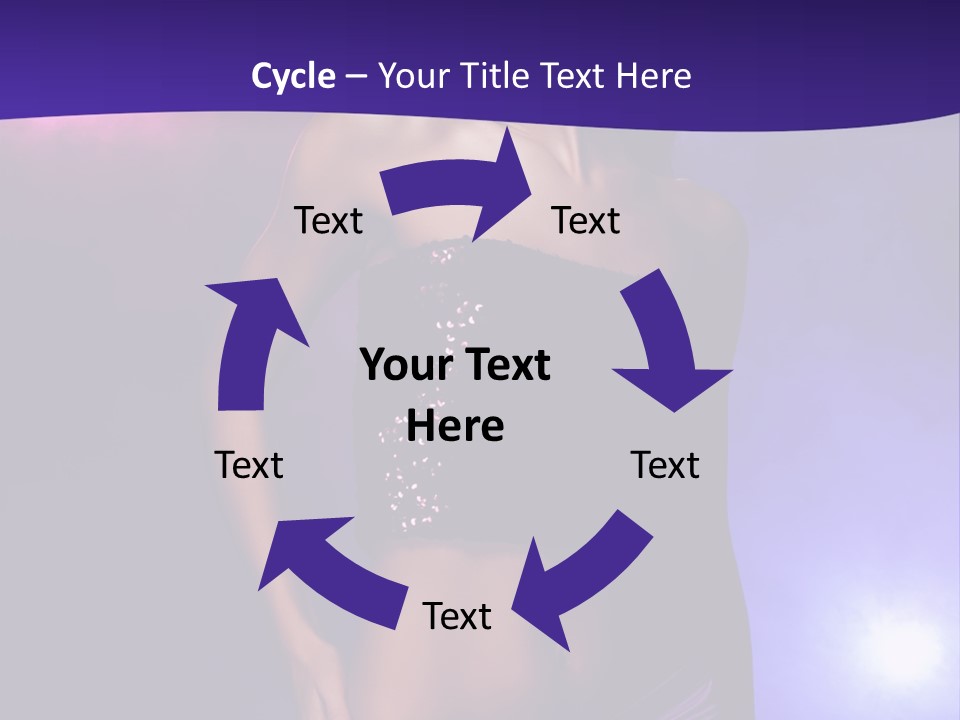 Cycle – Your Title Text Here

Text

Text

Your Text Here

Text

Text

Text